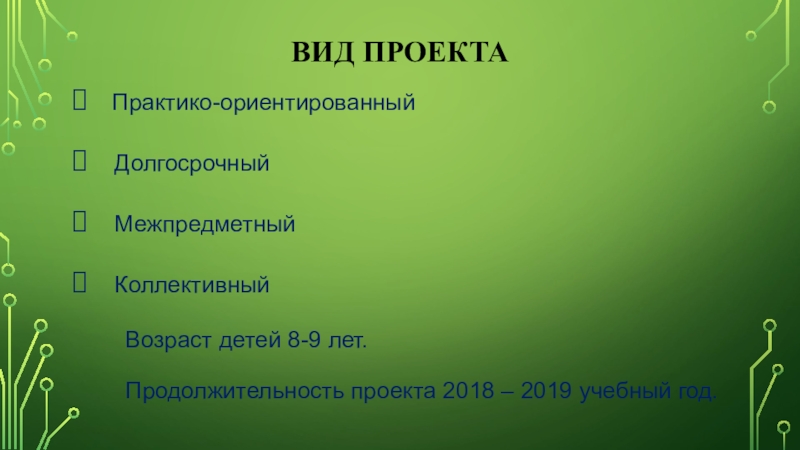 ВИД ПРОЕКТА

 Практико-ориентированный

 Долгосрочный

 Межпредметный

 Коллективный

Возраст детей 8-9 лет.

Продолжительность проекта 2018 – 2019 учебный год.